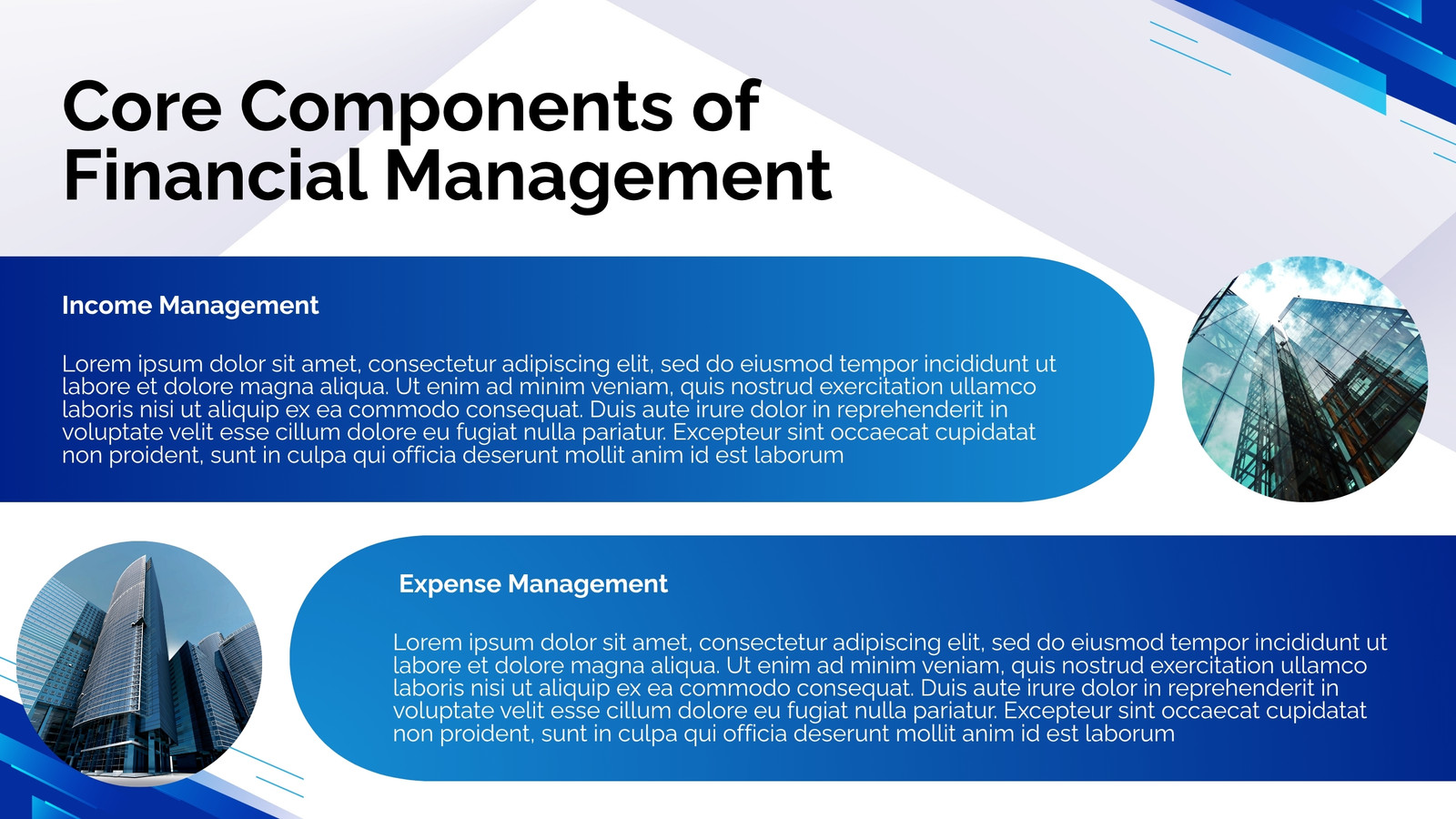 Core Components of Financial Management

Income Management

Lorem ipsum dolor sit amet, consectetur adipiscing elit, sed do eiusmod tempor incididunt ut labore et dolore magna aliqua. Ut enim ad minim veniam, quis nostrud exercitation ullamco laboris nisi ut aliquip ex ea commodo consequat. Duis aute irure dolor in reprehenderit in voluptate velit esse cillum dolore eu fugiat nulla pariatur. Excepteur sint occaecat cupidatat non proident, sunt in culpa qui officia deserunt mollit anim id est laborum

Expense Management

Lorem ipsum dolor sit amet, consectetur adipiscing elit, sed do eiusmod tempor incididunt ut labore et dolore magna aliqua. Ut enim ad minim veniam, quis nostrud exercitation ullamco laboris nisi ut aliquip ex ea commodo consequat. Duis aute irure dolor in reprehenderit in voluptate velit esse cillum dolore eu fugiat nulla pariatur. Excepteur sint occaecat cupidatat non proident, sunt in culpa qui officia deserunt mollit anim id est laborum